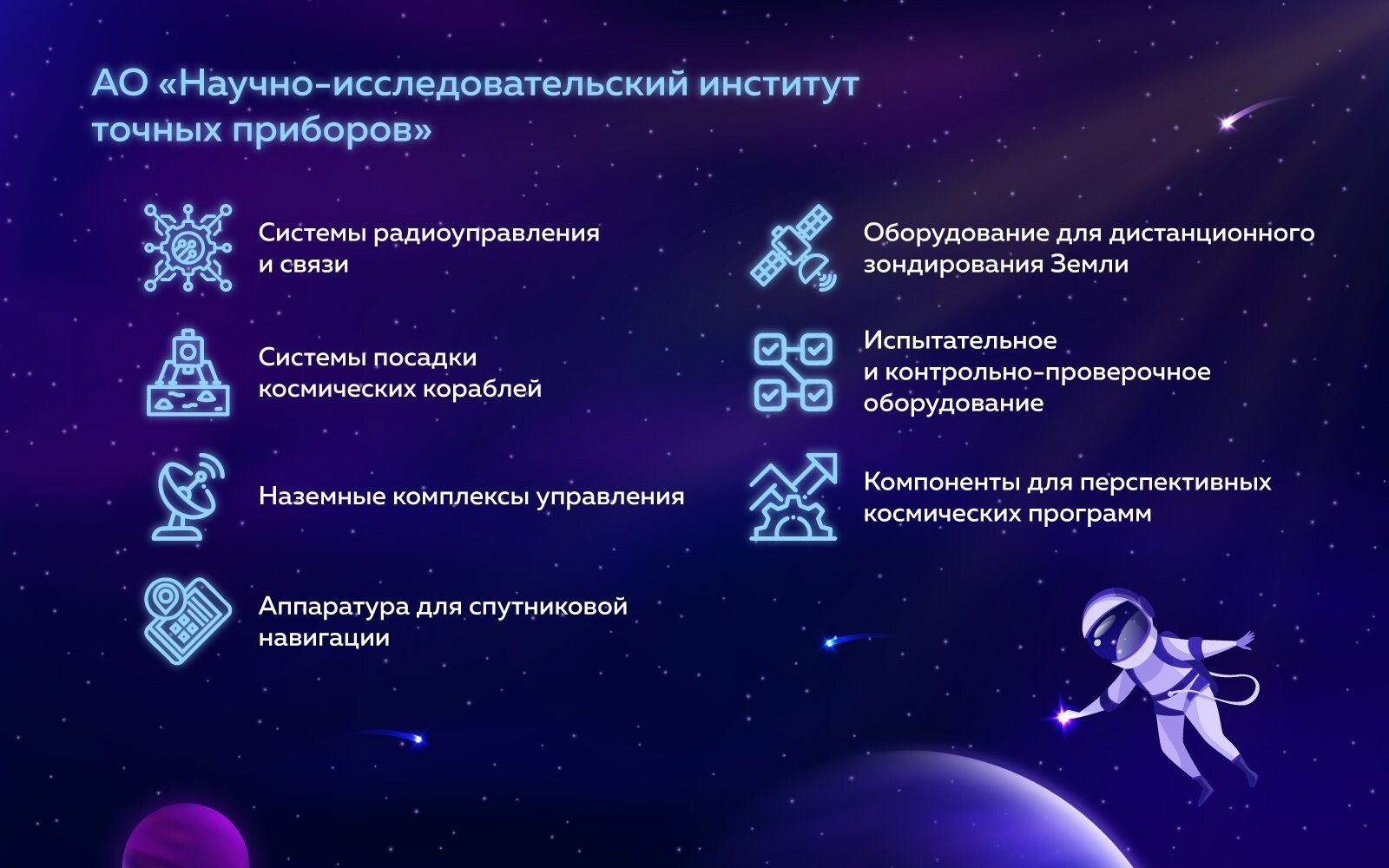 АО «Научно-исследовательский институт точных приборов»

Системы радиоуправления и связи

Системы посадки космических кораблей

Наземные комплексы управления

Аппаратура для спутниковой навигации

Оборудование для дистанционного зондирования Земли

Испытательное и контрольно-проверочное оборудование

Компоненты для перспективных космических программ